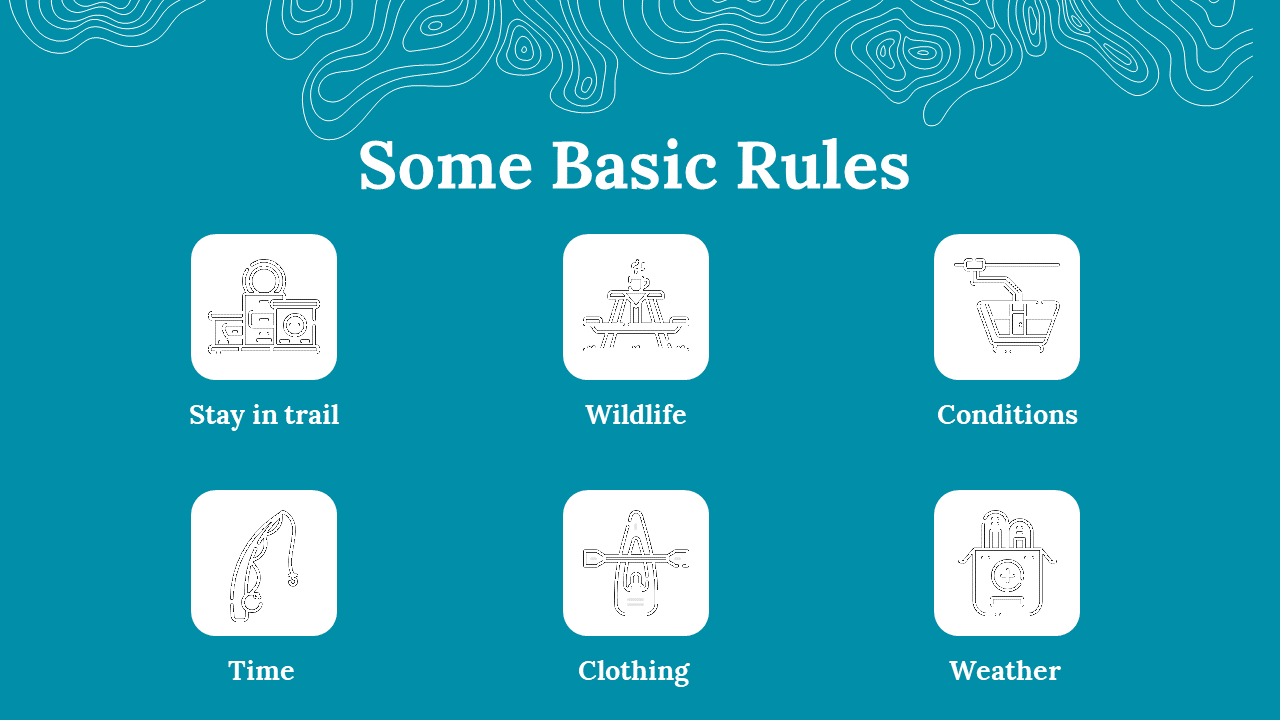 Some Basic Rules

Stay in trail

Wildlife

Conditions

Time

Clothing

Weather